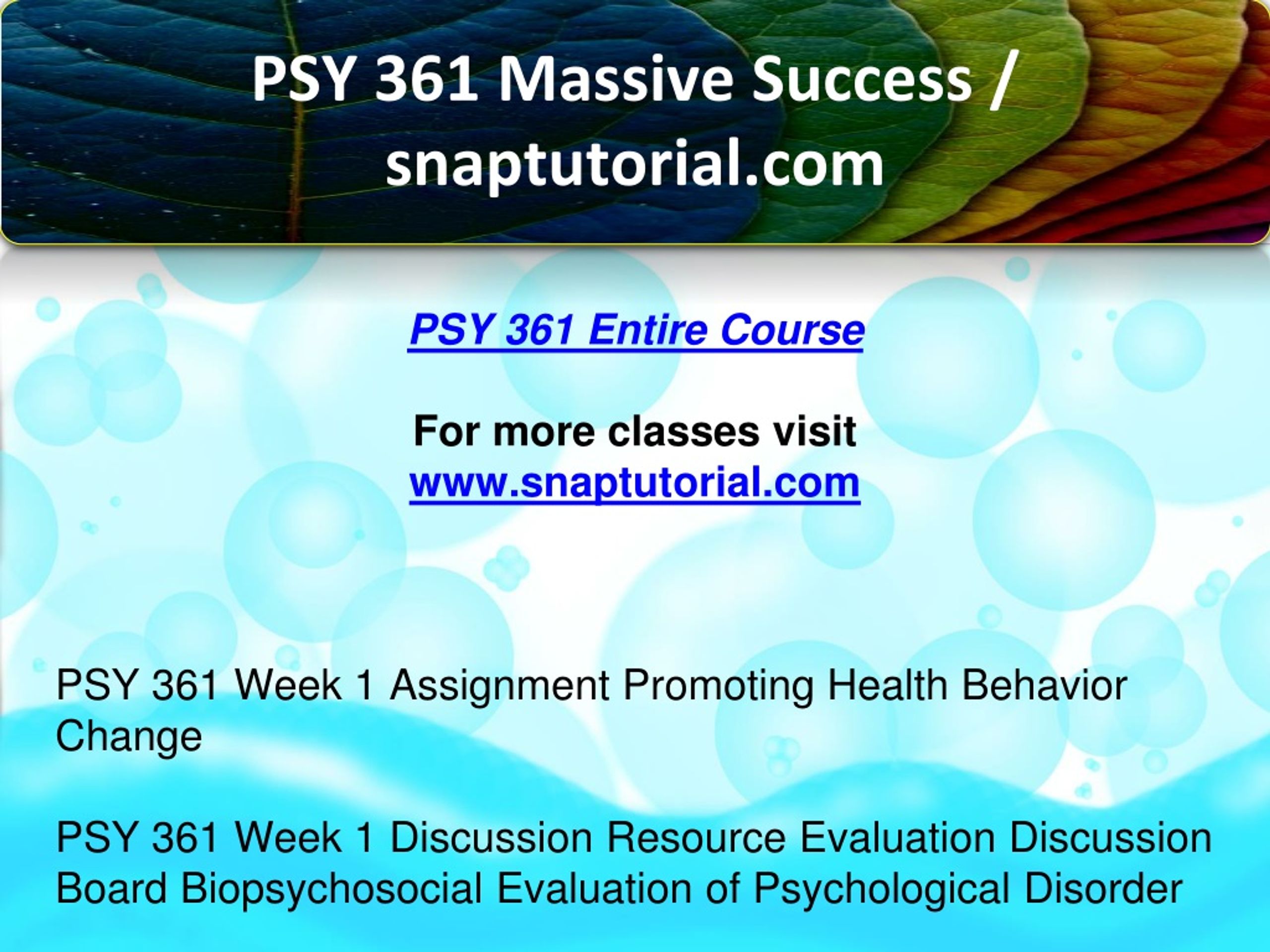 PSY 361 Massive Success / snaptutorial.com

PSY 361 Entire Course

For more classes visit
www.snaptutorial.com

PSY 361 Week 1 Assignment Promoting Health Behavior Change

PSY 361 Week 1 Discussion Resource Evaluation Discussion Board Biopsychosocial Evaluation of Psychological Disorder